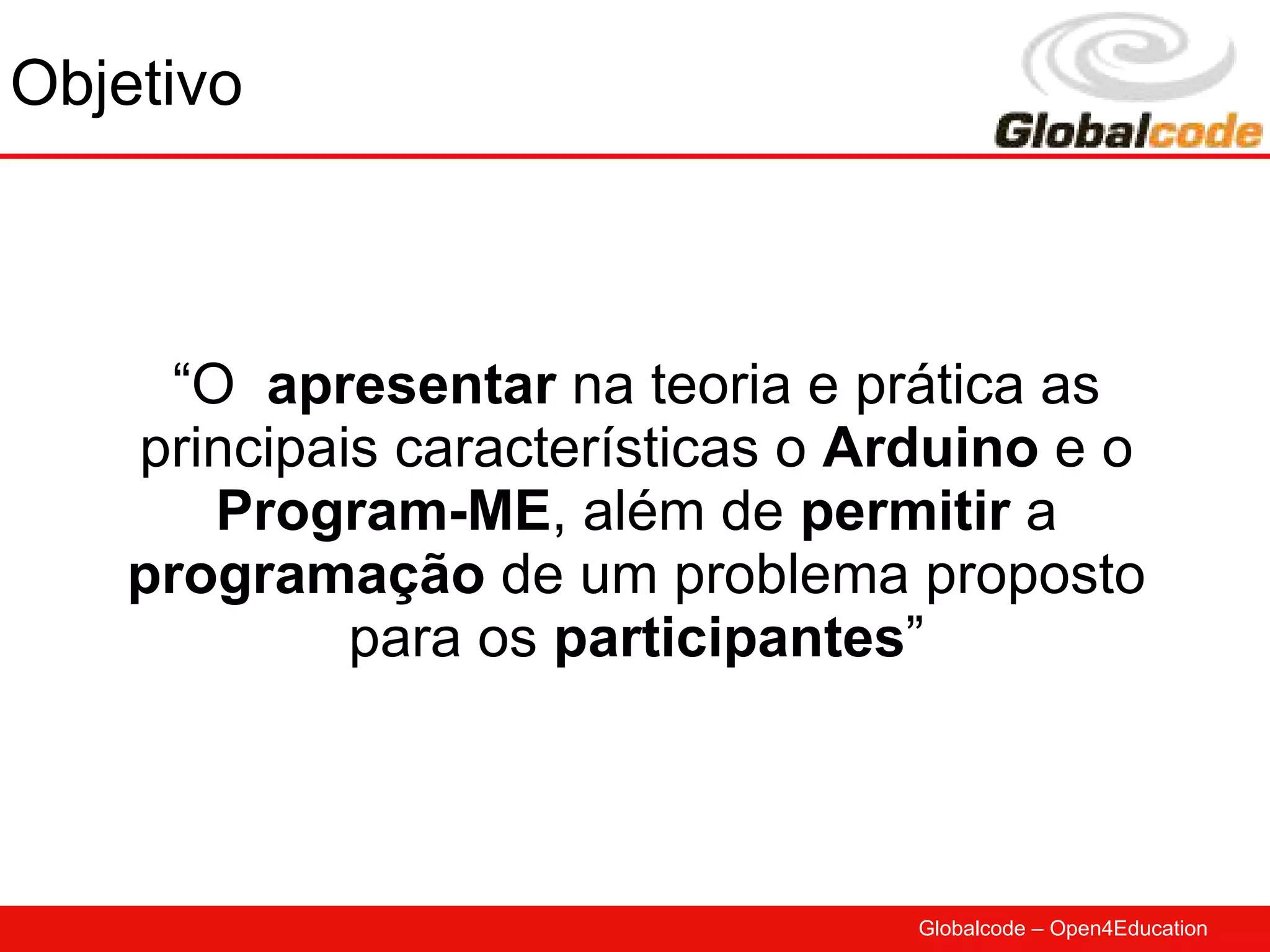 Objetivo

Globalcode

“O apresentar na teoria e prática as principais características o Arduino e o Program-ME, além de permitir a programação de um problema proposto para os participantes”

Globalcode – Open4Education